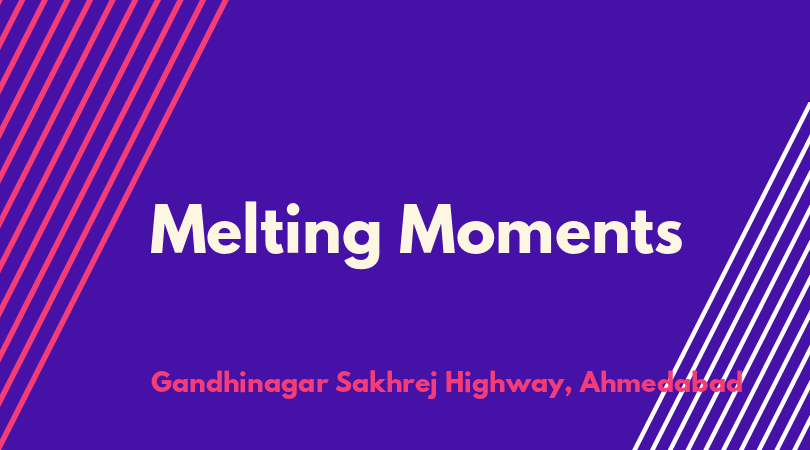 Melting Moments

Gandhinagar Sakhrej Highway, Ahmedabad